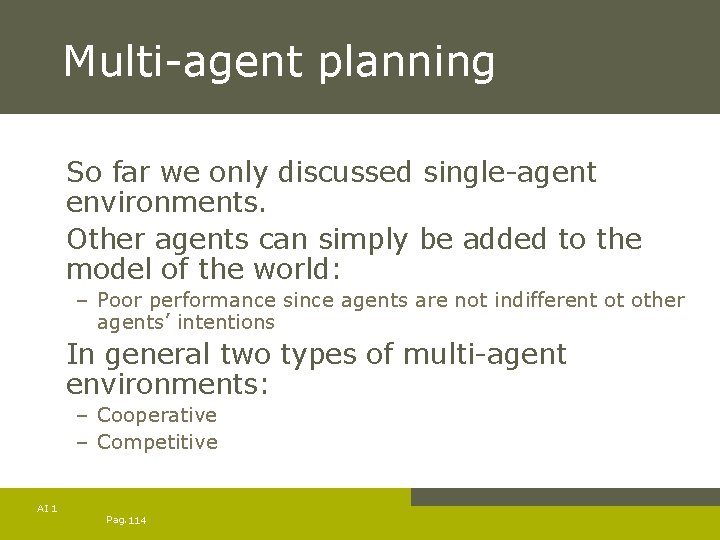 Multi-agent planning

So far we only discussed single-agent environments.

Other agents can simply be added to the model of the world:

– Poor performance since agents are not indifferent ot other agents' intentions

In general two types of multi-agent environments:

– Cooperative

– Competitive

AI 1

Pag. 114